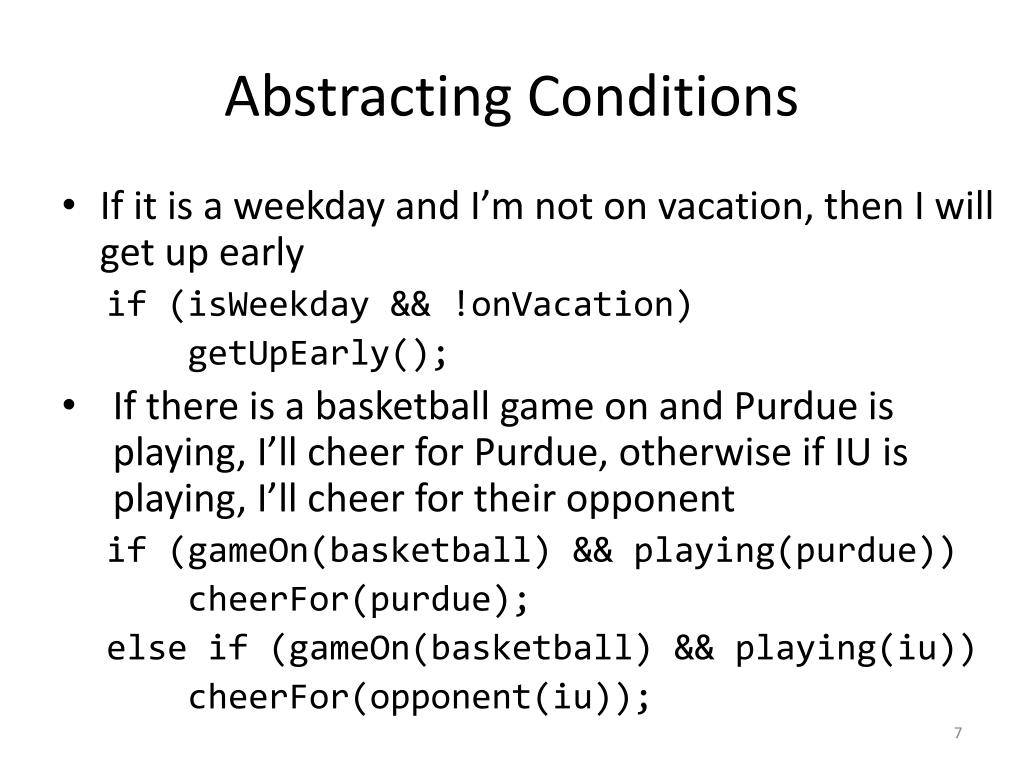 Abstracting Conditions

• If it is a weekday and I'm not on vacation, then I will get up early

if (isWeekday && !onVacation)
    getUpEarly();

• If there is a basketball game on and Purdue is playing, I'll cheer for Purdue, otherwise if IU is playing, I'll cheer for their opponent

if (gameOn(basketball) && playing(purdue))
    cheerFor(purdue);
else if (gameOn(basketball) && playing(iu))
    cheerFor(opponent(iu));

7